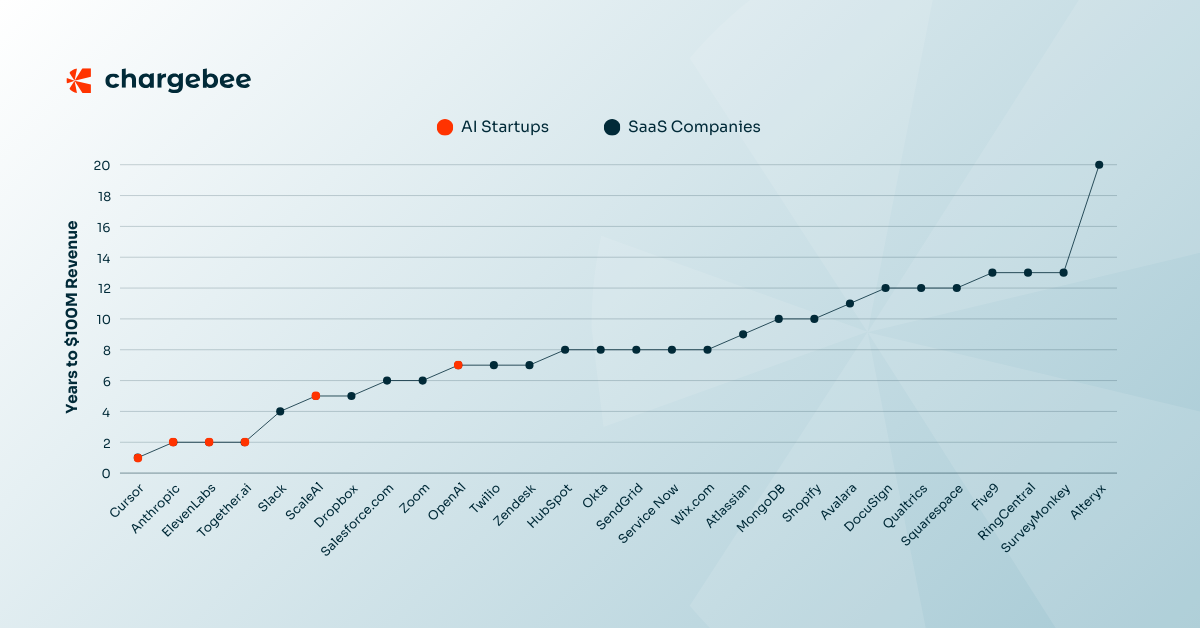 chargebee

AI Startups
SaaS Companies

Years to $100M Revenue

20
18
16
14
12
10
8
6
4
2
0

Cursor
Anthropic
ElevenLabs
Together.ai
Slack
ScaleAI
Dropbox
Salesforce.com
Zoom
OpenAI
Twilio
Zendesk
HubSpot
Okta
SendGrid
Service Now
Wix.com
Atlassian
MongoDB
Shopify
Avalara
DocuSign
Qualtrics
Squarespace
Five9
RingCentral
SurveyMonkey
Alteryx